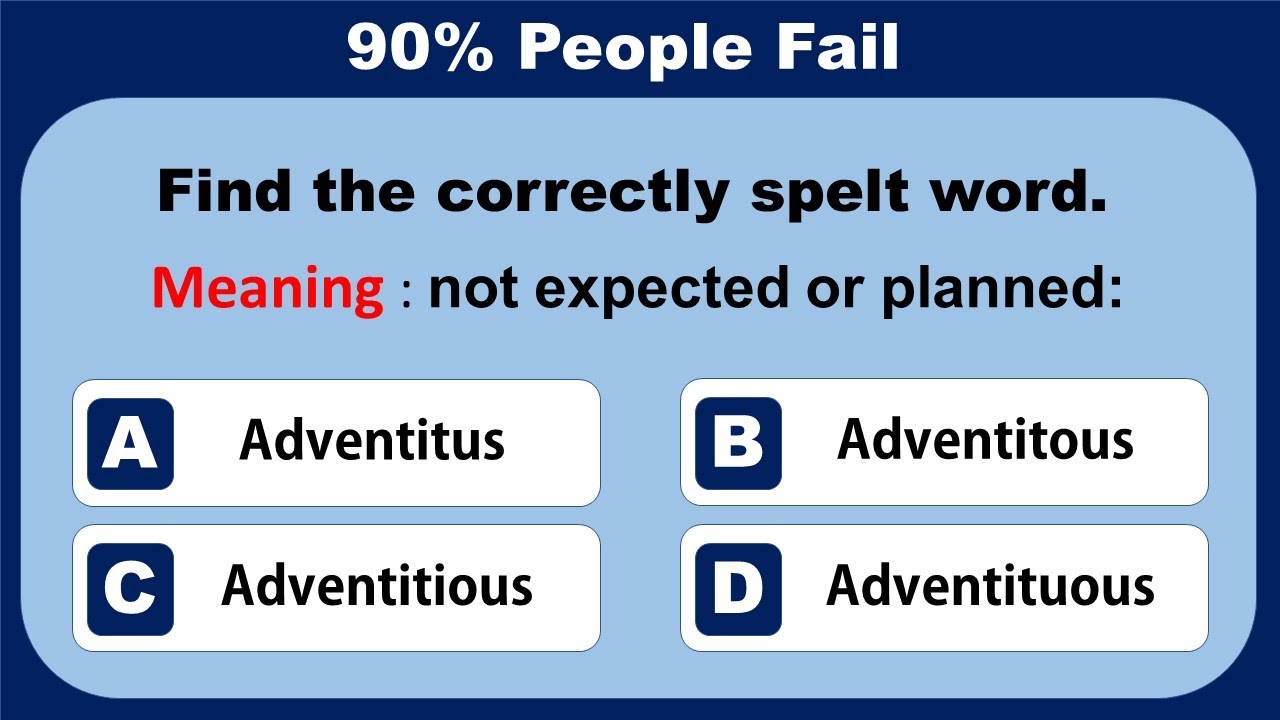 90% People Fail

Find the correctly spelt word.

Meaning : not expected or planned:

A Adventitus

B Adventitous

C Adventitious

D Adventituous